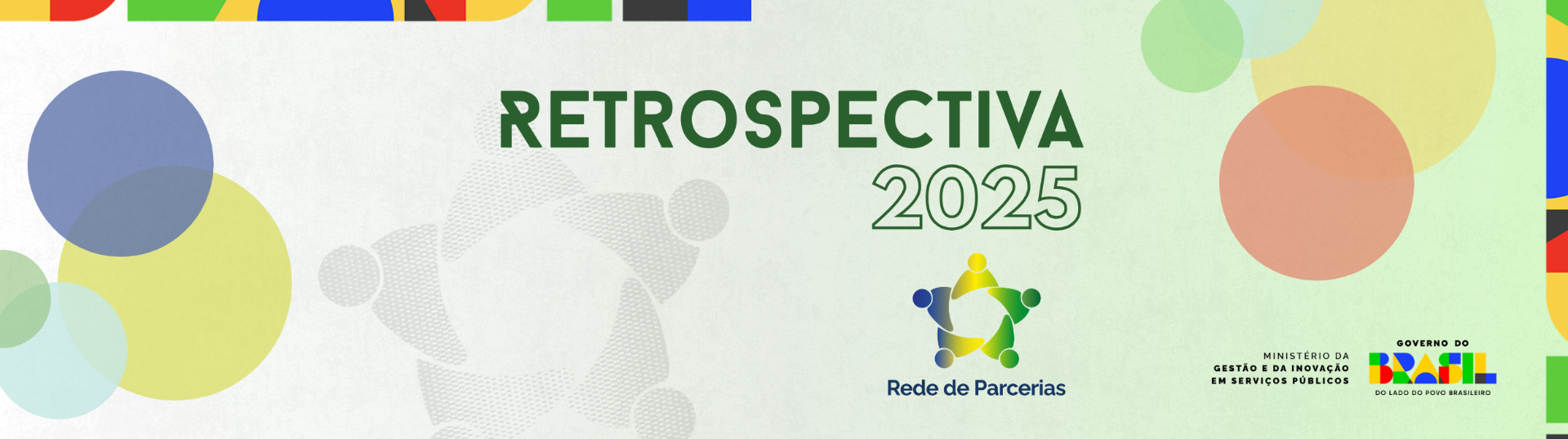 RETROSPECTIVA
2025

Rede de Parcerias

MINISTÉRIO DA
GESTÃO E DA INOVAÇÃO
EM SERVIÇOS PÚBLICOS

GOVERNO DO
BRASIL
DO LADO DO POVO BRASILEIRO